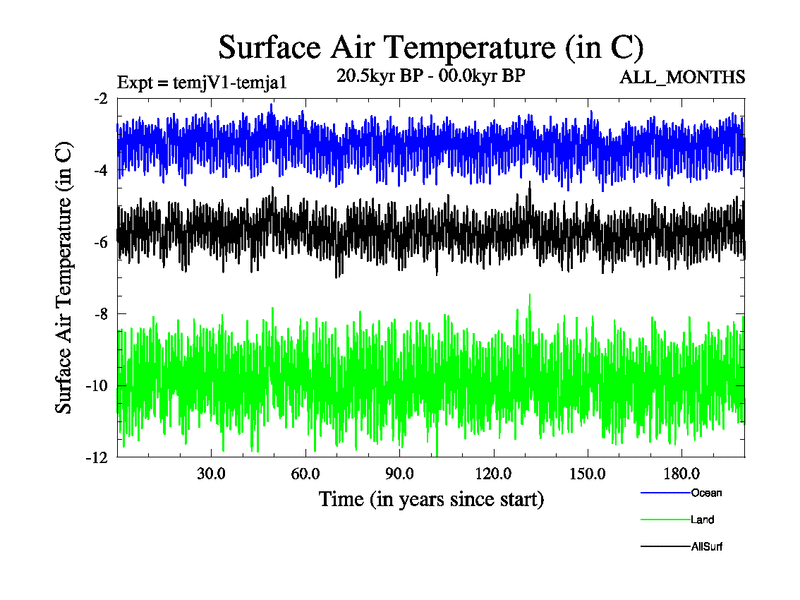 Surface Air Temperature (in C)

Expt = temjV1-temja1

20.5kyr BP - 00.0kyr BP

ALL_MONTHS

Surface Air Temperature (in C)

-2

-4

-6

-8

-10

-12

30.0

60.0

90.0

120.0

150.0

180.0

Time (in years since start)

Ocean

Land

AllSurf